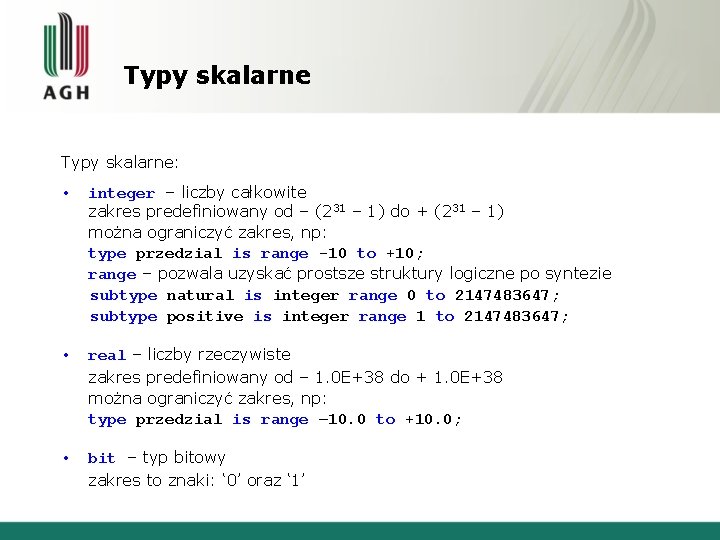 AGH

Typy skalarne

Typy skalarne:

• integer – liczby całkowite
zakres predefiniowany od – ($2^{31}$ – 1) do + ($2^{31}$ – 1)
można ograniczyć zakres, np:
type przedzial is range -10 to +10;
range – pozwala uzyskać prostsze struktury logiczne po syntezie
subtype natural is integer range 0 to 2147483647;
subtype positive is integer range 1 to 2147483647;

• real – liczby rzeczywiste
zakres predefiniowany od – 1.0E+38 do + 1.0E+38
można ograniczyć zakres, np:
type przedzial is range –10.0 to +10.0;

• bit – typ bitowy
zakres to znaki: ‘0’ oraz ‘1’